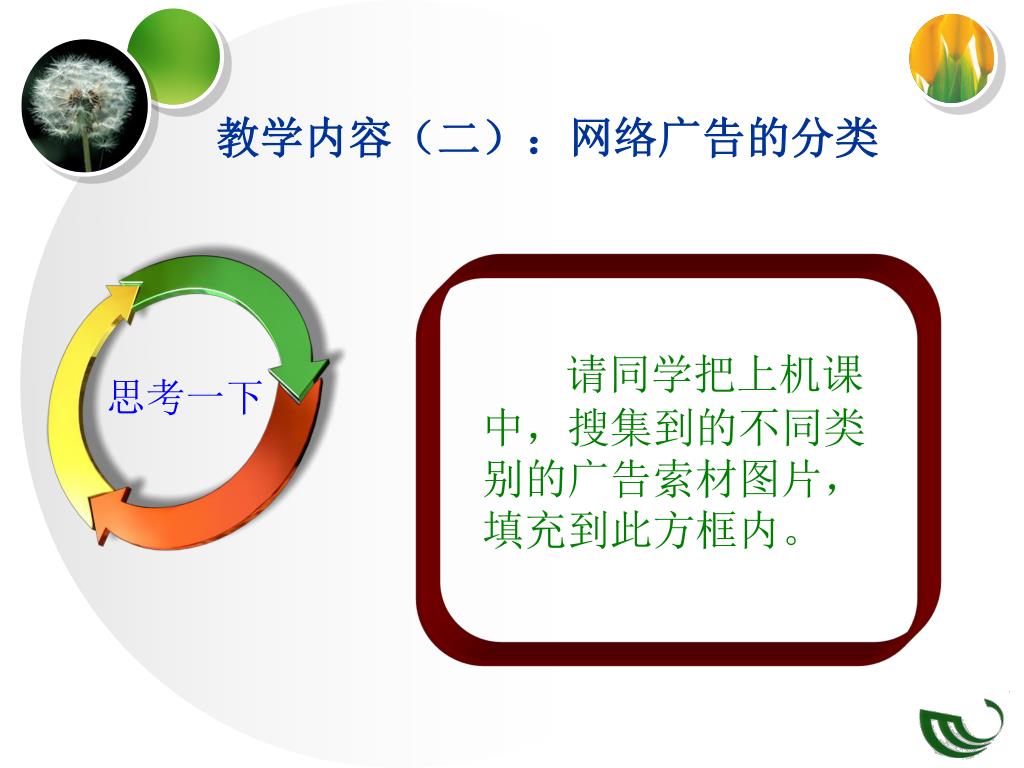 教学内容（二）：网络广告的分类

思考一下

请同学把上机课中，搜集到的不同类别的广告素材图片，填充到此方框内。